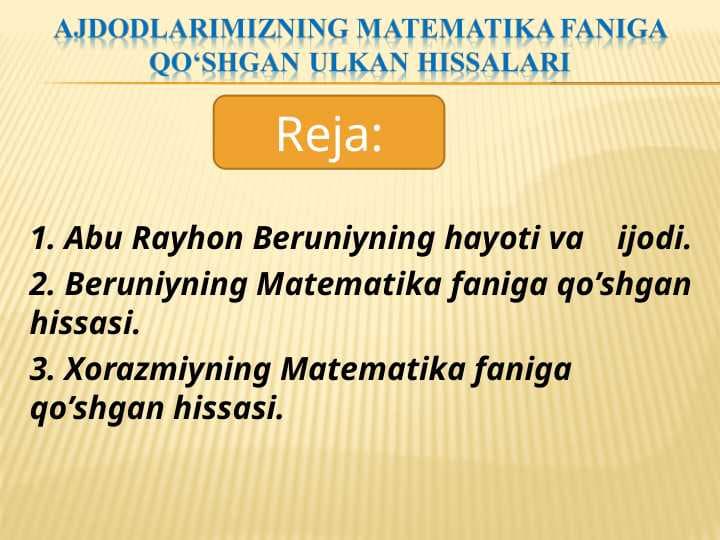 AJDODLARIMIZNING MATEMATIKA FANIGA QO‘SHGAN ULKAN HISSALARI

Reja:

1. Abu Rayhon Beruniyning hayoti va ijodi.

2. Beruniyning Matematika faniga qo’shgan hissasi.

3. Xorazmiyning Matematika faniga qo’shgan hissasi.